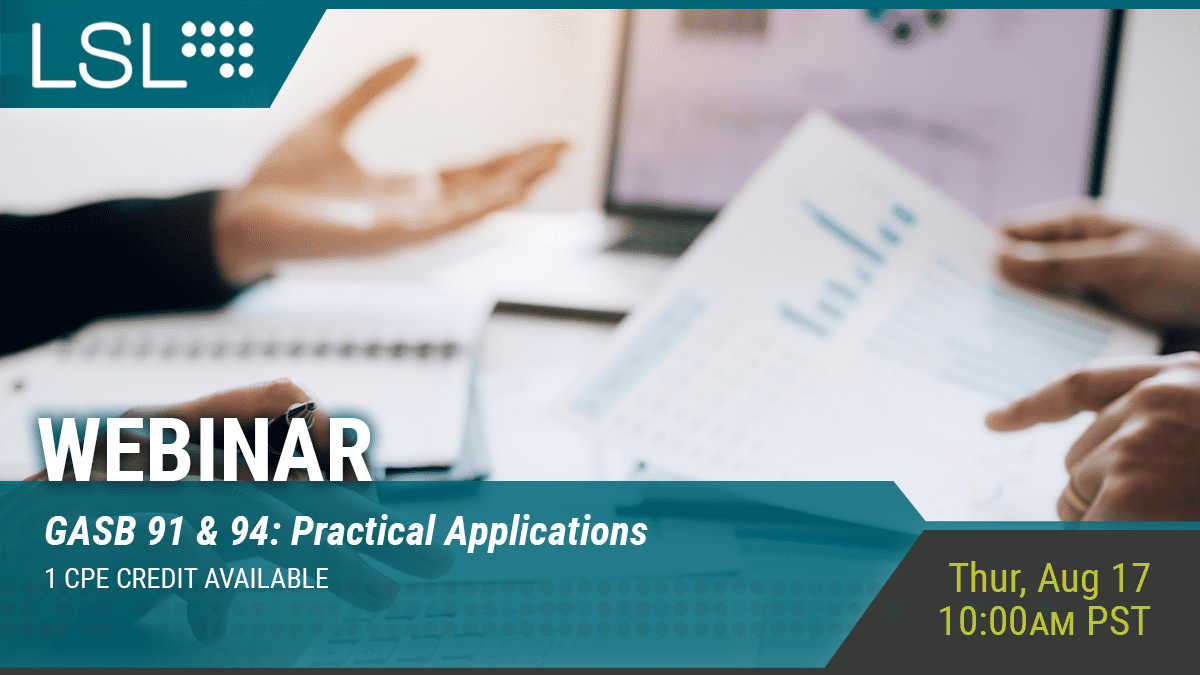 LSL

WEBINAR

GASB 91 & 94: Practical Applications

1 CPE CREDIT AVAILABLE

Thur, Aug 17
10:00AM PST